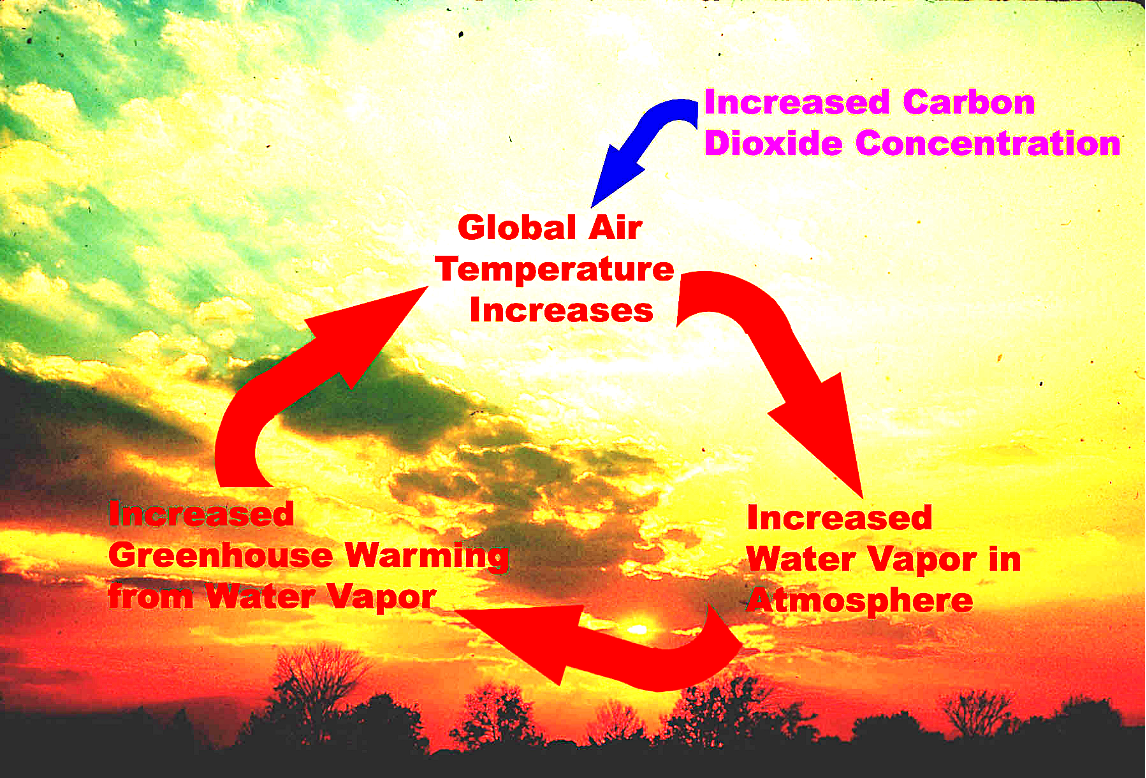 Increased Carbon Dioxide Concentration

Global Air Temperature Increases

Increased Water Vapor in Atmosphere

Increased Greenhouse Warming from Water Vapor